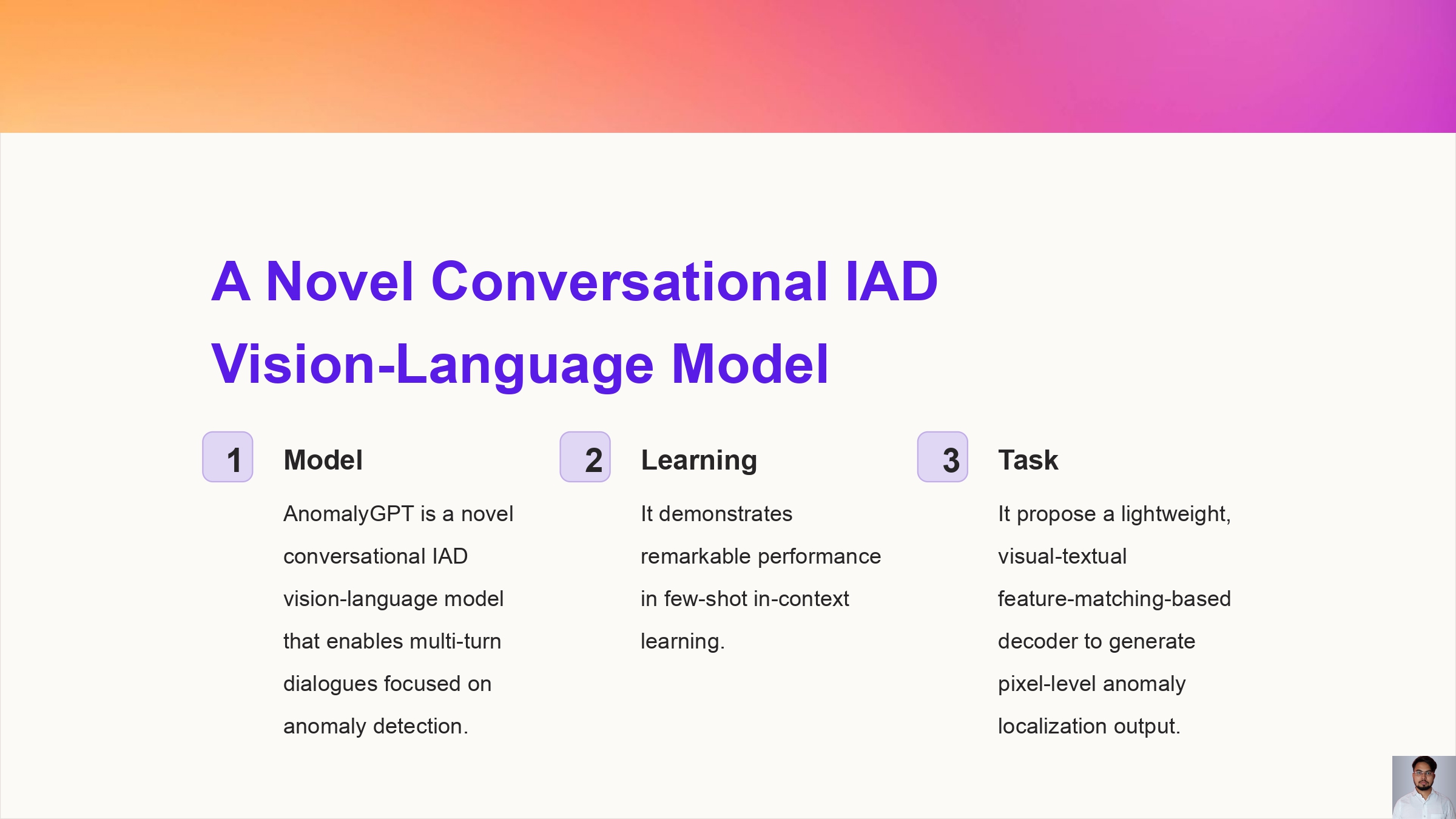 A Novel Conversational IAD Vision-Language Model

1

Model

AnomalyGPT is a novel conversational IAD vision-language model that enables multi-turn dialogues focused on anomaly detection.

2

Learning

It demonstrates remarkable performance in few-shot in-context learning.

3

Task

It propose a lightweight, visual-textual feature-matching-based decoder to generate pixel-level anomaly localization output.